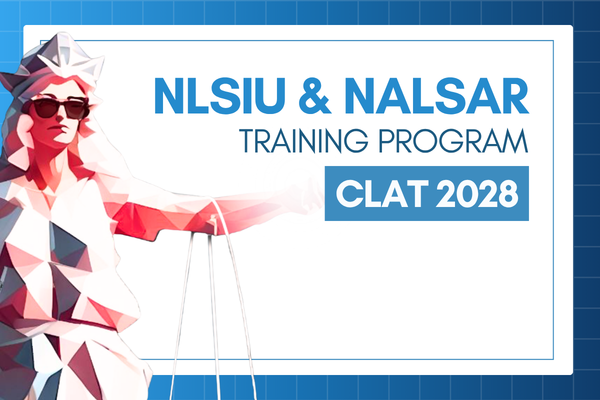 NLSIU & NALSAR
TRAINING PROGRAM
CLAT 2028